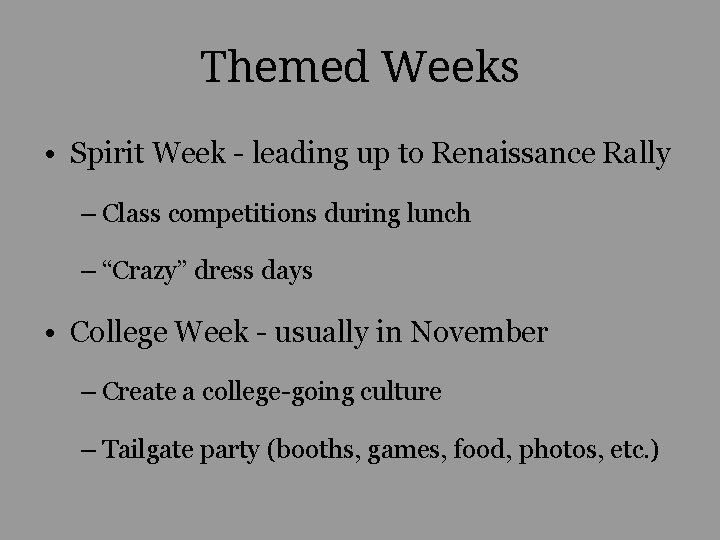 Themed Weeks

• Spirit Week - leading up to Renaissance Rally

– Class competitions during lunch

– “Crazy” dress days

• College Week - usually in November

– Create a college-going culture

– Tailgate party (booths, games, food, photos, etc.)